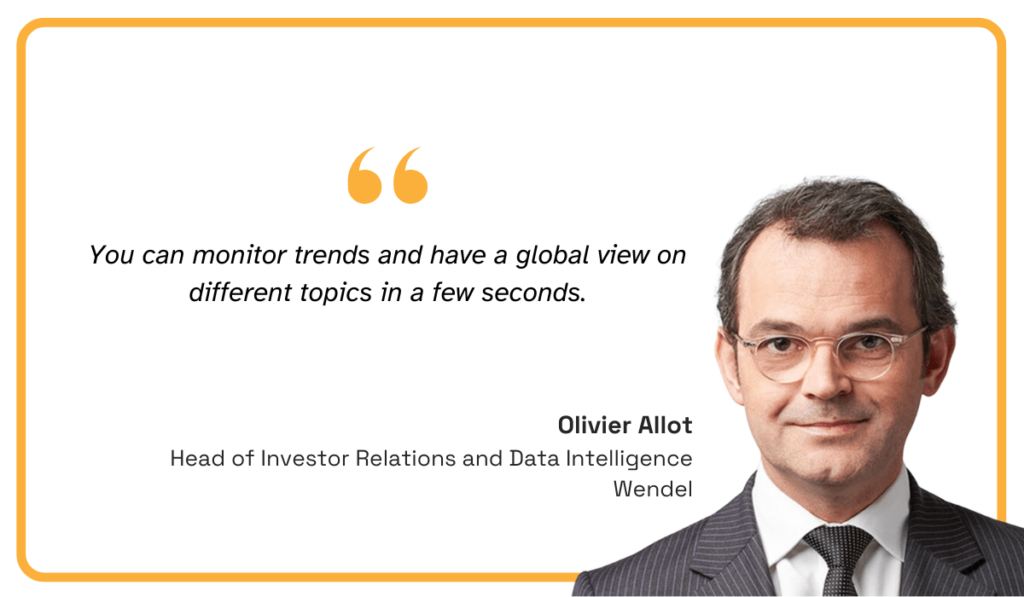 “

You can monitor trends and have a global view on different topics in a few seconds.

Olivier Allot
Head of Investor Relations and Data Intelligence
Wendel